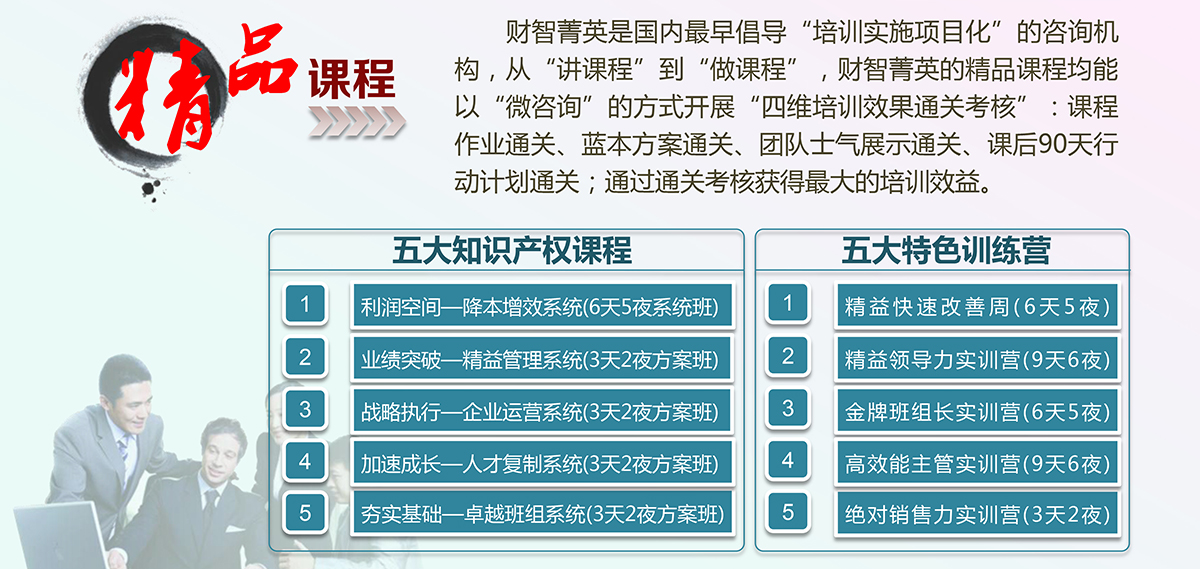 精品课程

财智菁英是国内最早倡导“培训实施项目化”的咨询机构，从“讲课程”到“做课程”，财智菁英的精品课程均能以“微咨询”的方式开展“四维培训效果通关考核”：课程作业通关、蓝本方案通关、团队士气展示通关、课后90天行动计划通关；通过通关考核获得最大的培训效益。

五大知识产权课程

1 利润空间—降本增效系统(6天5夜系统班)
2 业绩突破—精益管理系统(3天2夜方案班)
3 战略执行—企业运营系统(3天2夜方案班)
4 加速成长—人才复制系统(3天2夜方案班)
5 夯实基础—卓越班组系统(3天2夜方案班)

五大特色训练营

1 精益快速改善周(6天5夜)
2 精益领导力实训营(9天6夜)
3 金牌班组长实训营(6天5夜)
4 高效能主管实训营(9天6夜)
5 绝对销售力实训营(3天2夜)